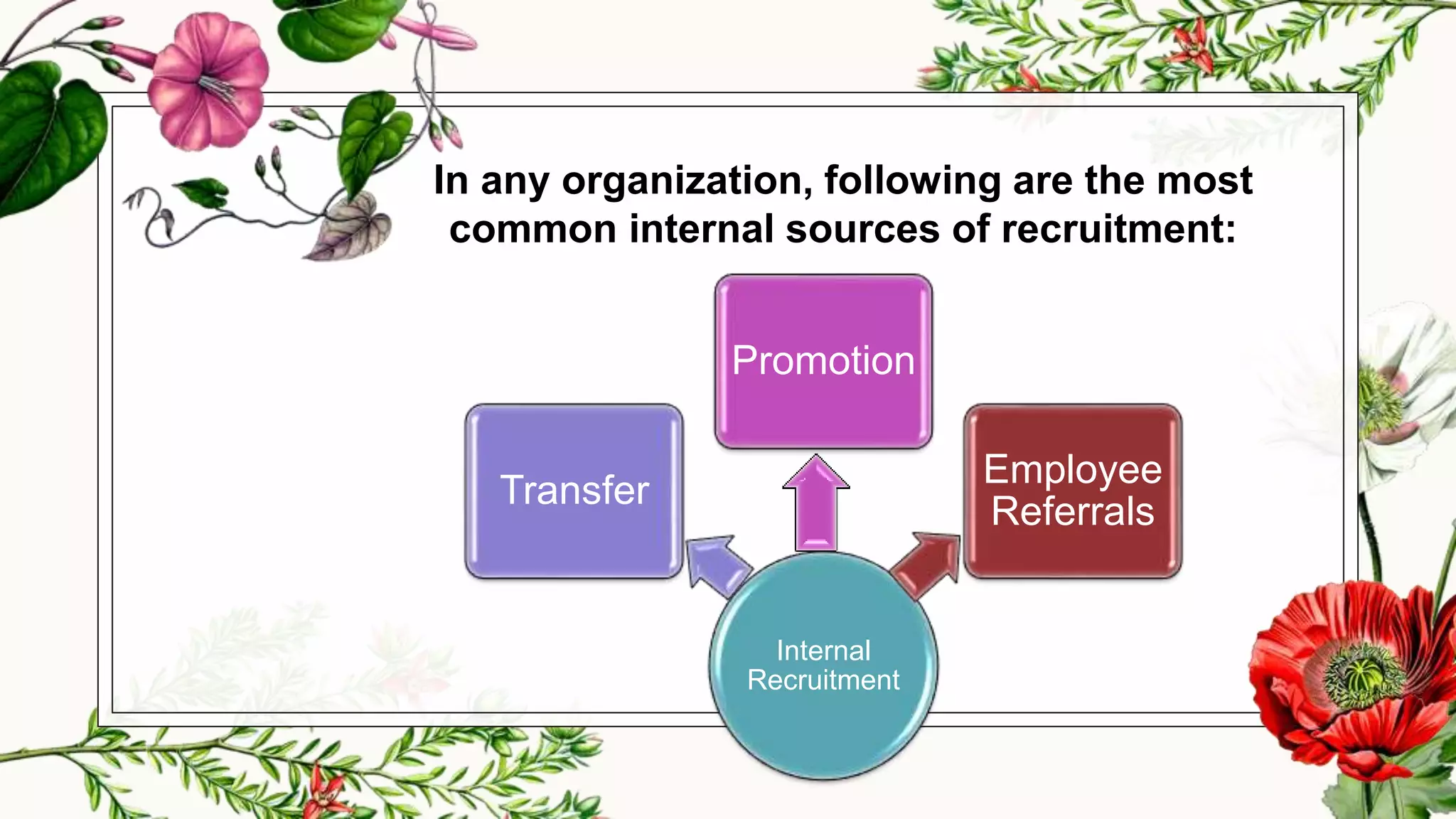 In any organization, following are the most common internal sources of recruitment:

Promotion

Transfer

Employee Referrals

Internal Recruitment